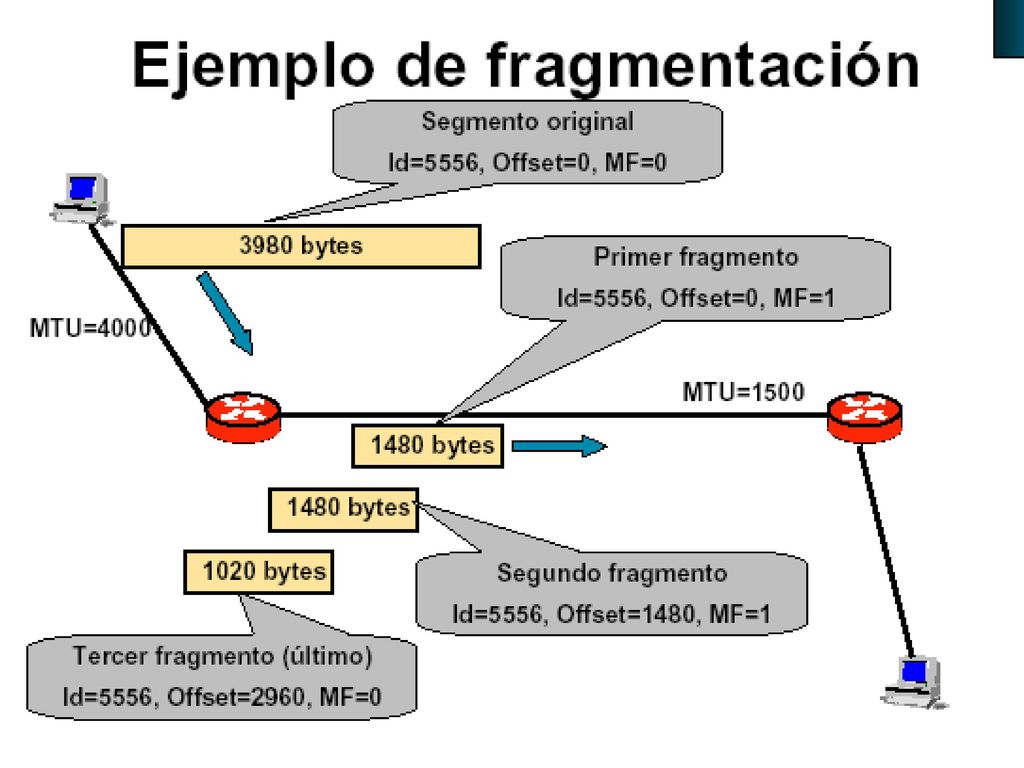 Ejemplo de fragmentación

Segmento original
Id=5556, Offset=0, MF=0

3980 bytes

Primer fragmento
Id=5556, Offset=0, MF=1

MTU=4000

MTU=1500

1480 bytes

1480 bytes

Segundo fragmento
Id=5556, Offset=1480, MF=1

1020 bytes

Tercer fragmento (último)
Id=5556, Offset=2960, MF=0